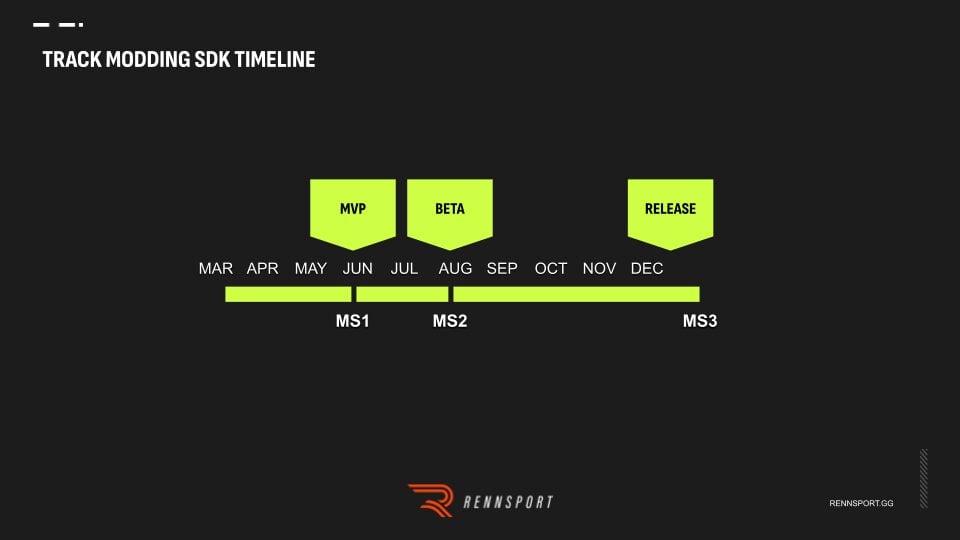 TRACK MODDING SDK TIMELINE

MVP
BETA
RELEASE

MAR APR MAY JUN JUL AUG SEP OCT NOV DEC

MS1
MS2
MS3

RENNSPORT

RENNSPORT.GG